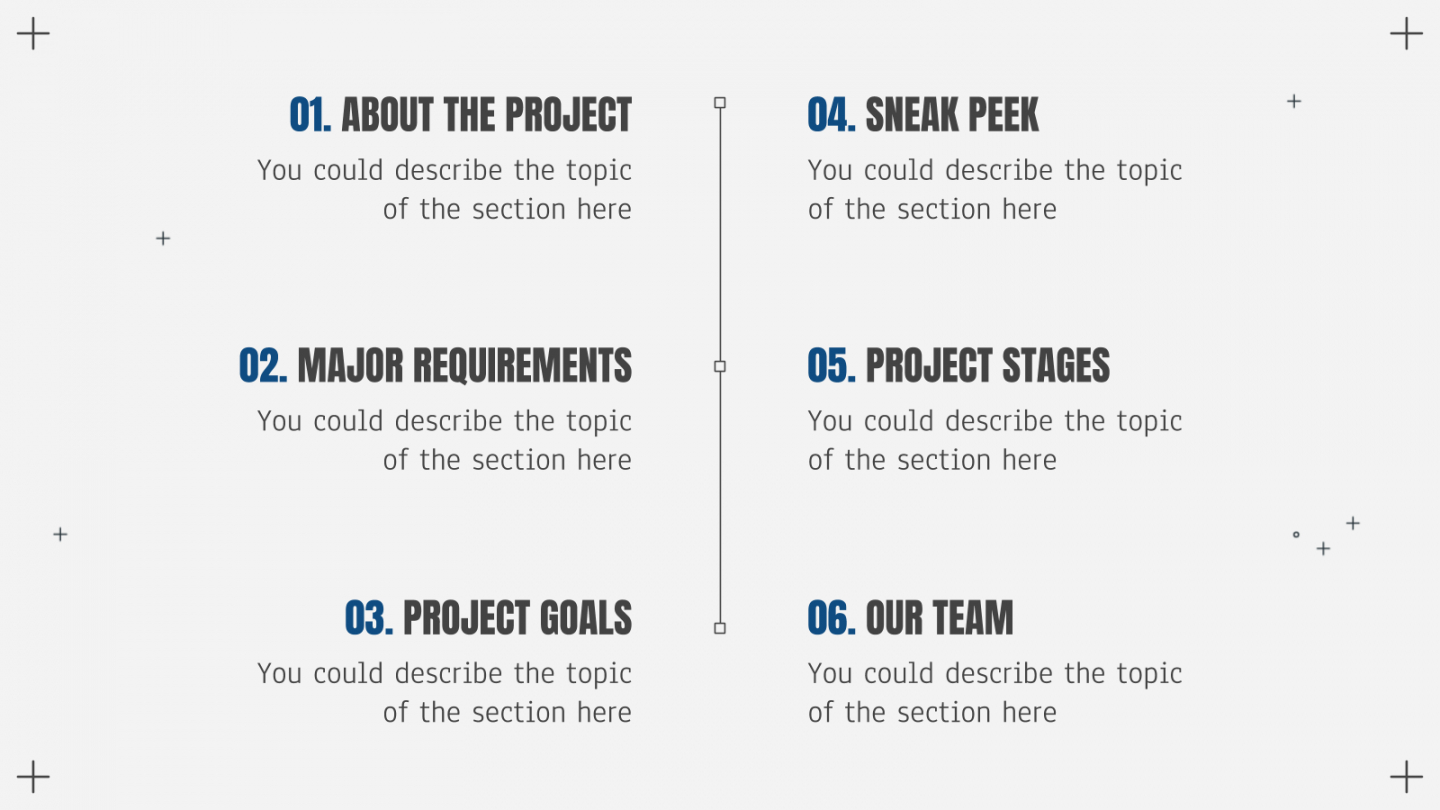 01. ABOUT THE PROJECT

You could describe the topic of the section here

02. MAJOR REQUIREMENTS

You could describe the topic of the section here

03. PROJECT GOALS

You could describe the topic of the section here

04. SNEAK PEEK

You could describe the topic of the section here

05. PROJECT STAGES

You could describe the topic of the section here

06. OUR TEAM

You could describe the topic of the section here